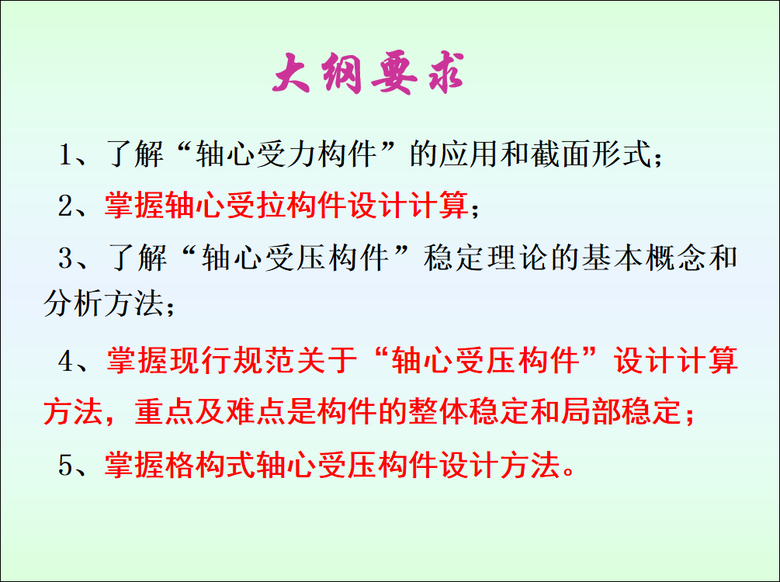 大纲要求

1、了解“轴心受力构件”的应用和截面形式；

2、掌握轴心受拉构件设计计算；

3、了解“轴心受压构件”稳定理论的基本概念和分析方法；

4、掌握现行规范关于“轴心受压构件”设计计算方法，重点及难点是构件的整体稳定和局部稳定；

5、掌握格构式轴心受压构件设计方法。